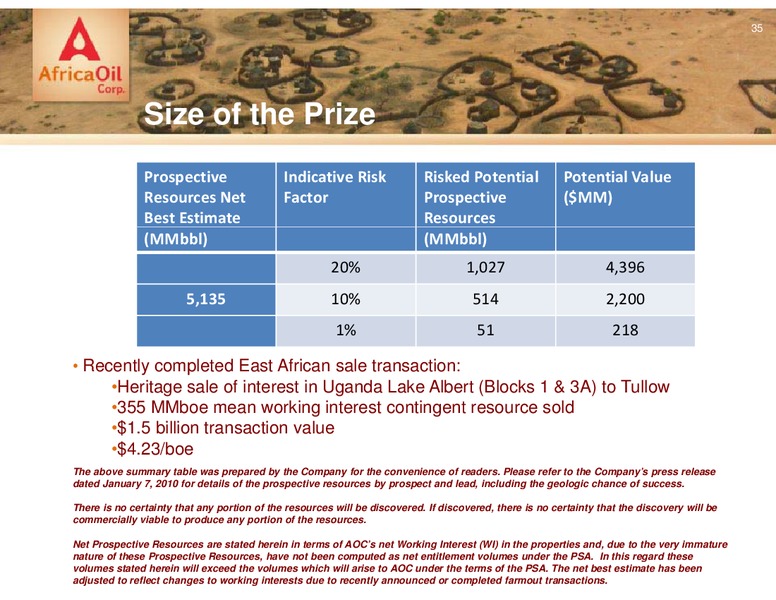 35

AfricaOil Corp.

Size of the Prize

| Prospective Resources Net Best Estimate (MMbbl) | Indicative Risk Factor | Risked Potential Prospective Resources (MMbbl) | Potential Value ($MM) |
|---|---|---|---|
| | 20% | 1,027 | 4,396 |
| 5,135 | 10% | 514 | 2,200 |
| | 1% | 51 | 218 |

• Recently completed East African sale transaction:
•Heritage sale of interest in Uganda Lake Albert (Blocks 1 & 3A) to Tullow
•355 MMboe mean working interest contingent resource sold
•$1.5 billion transaction value
•$4.23/boe

The above summary table was prepared by the Company for the convenience of readers. Please refer to the Company's press release dated January 7, 2010 for details of the prospective resources by prospect and lead, including the geologic chance of success.

There is no certainty that any portion of the resources will be discovered. If discovered, there is no certainty that the discovery will be commercially viable to produce any portion of the resources.

Net Prospective Resources are stated herein in terms of AOC's net Working Interest (WI) in the properties and, due to the very immature nature of these Prospective Resources, have not been computed as net entitlement volumes under the PSA. In this regard these volumes stated herein will exceed the volumes which will arise to AOC under the terms of the PSA. The net best estimate has been adjusted to reflect changes to working interests due to recently announced or completed farmout transactions.